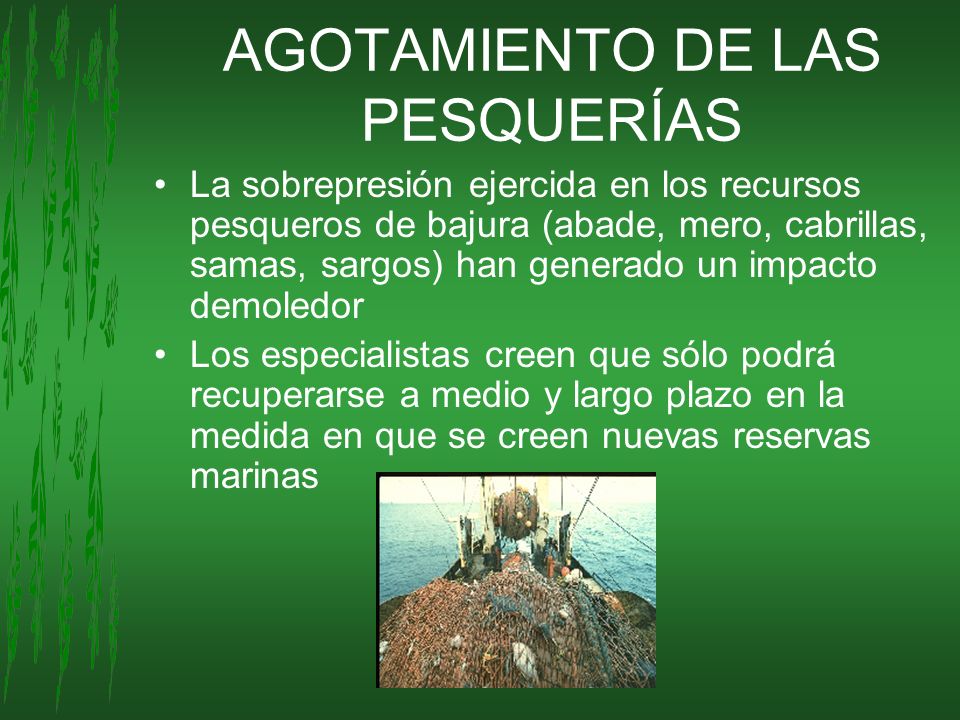 AGOTAMIENTO DE LAS PESQUERÍAS

• La sobrepresión ejercida en los recursos pesqueros de bajura (abade, mero, cabrillas, samas, sargos) han generado un impacto demoledor

• Los especialistas creen que sólo podrá recuperarse a medio y largo plazo en la medida en que se creen nuevas reservas marinas